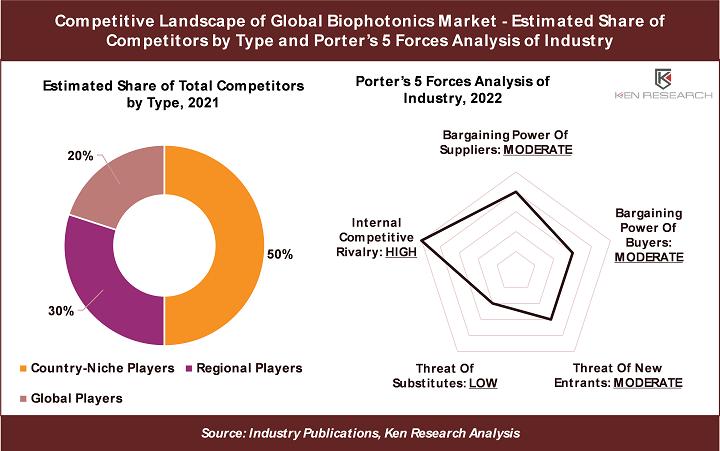 Competitive Landscape of Global Biophotonics Market - Estimated Share of Competitors by Type and Porter's 5 Forces Analysis of Industry

Estimated Share of Total Competitors by Type, 2021

20%

50%

30%

Country-Niche Players
Regional Players
Global Players

Porter's 5 Forces Analysis of Industry, 2022

KEN RESEARCH

Bargaining Power Of Suppliers: MODERATE

Bargaining Power Of Buyers: MODERATE

Threat Of New Entrants: MODERATE

Threat Of Substitutes: LOW

Internal Competitive Rivalry: HIGH

Source: Industry Publications, Ken Research Analysis